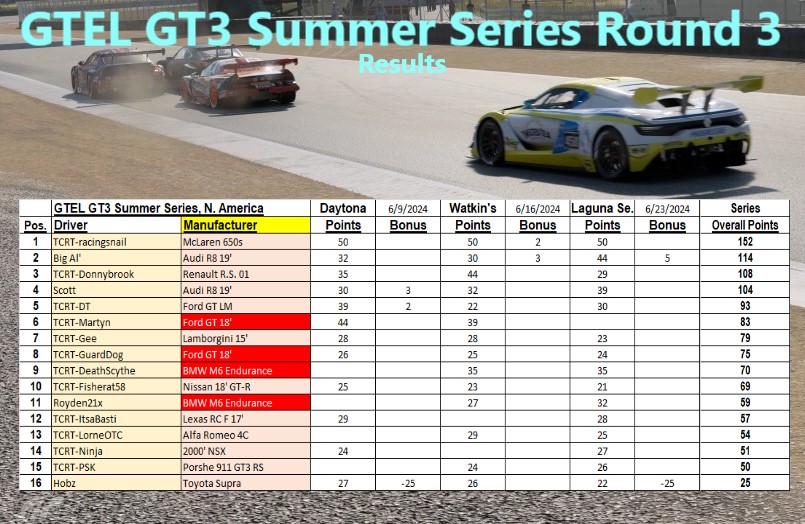 GTEL GT3 Summer Series Round 3
Results

| | GTEL GT3 Summer Series, N. America | | Daytona | 6/9/2024 | Watkin's | 6/16/2024 | Laguna Se. | 6/23/2024 | Series |
|---|---|---|---|---|---|---|---|---|---|
| Pos. | Driver | Manufacturer | Points | Bonus | Points | Bonus | Points | Bonus | Overall Points |
| 1 | TCRT-racingsnail | McLaren 650s | 50 | | 50 | 2 | 50 | | 152 |
| 2 | Big Al' | Audi R8 19' | 32 | | 30 | 3 | 44 | 5 | 114 |
| 3 | TCRT-Donnybrook | Renault R.S. 01 | 35 | | 44 | | 29 | | 108 |
| 4 | Scott | Audi R8 19' | 30 | 3 | 32 | | 39 | | 104 |
| 5 | TCRT-DT | Ford GT LM | 39 | 2 | 22 | | 30 | | 93 |
| 6 | TCRT-Martyn | Ford GT 18' | 44 | | 39 | | | | 83 |
| 7 | TCRT-Gee | Lamborgini 15' | 28 | | 28 | | 23 | | 79 |
| 8 | TCRT-GuardDog | Ford GT 18' | 26 | | 25 | | 24 | | 75 |
| 9 | TCRT-DeathScythe | BMW M6 Endurance | | | 35 | | 35 | | 70 |
| 10 | TCRT-Fisherat58 | Nissan 18' GT-R | 25 | | 23 | | 21 | | 69 |
| 11 | Royden21x | BMW M6 Endurance | | | 27 | | 32 | | 59 |
| 12 | TCRT-ItsaBasti | Lexas RC F 17' | 29 | | | | 28 | | 57 |
| 13 | TCRT-LorneOTC | Alfa Romeo 4C | | | 29 | | 25 | | 54 |
| 14 | TCRT-Ninja | 2000' NSX | 24 | | | | 27 | | 51 |
| 15 | TCRT-PSK | Porshe 911 GT3 RS | | | 24 | | 26 | | 50 |
| 16 | Hobz | Toyota Supra | 27 | -25 | 26 | | 22 | -25 | 25 |